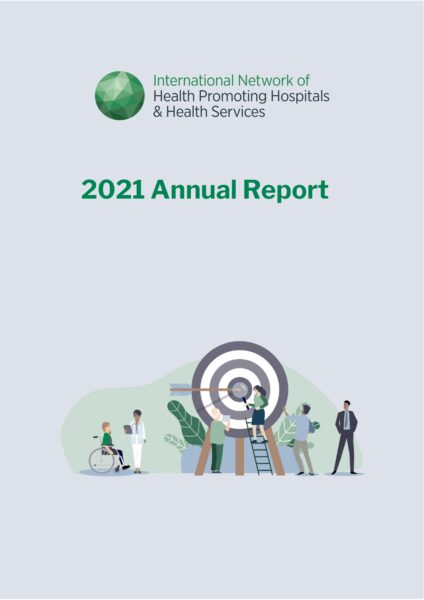 International Network of
Health Promoting Hospitals
& Health Services

2021 Annual Report